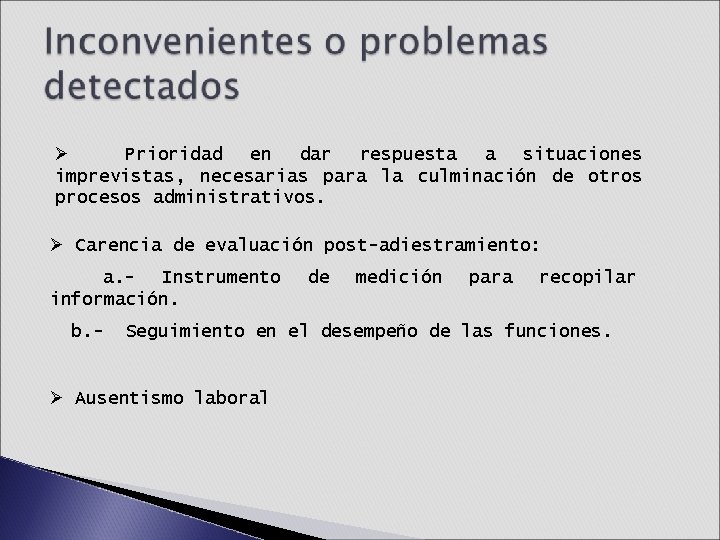 Inconvenientes o problemas detectados

➢ Prioridad en dar respuesta a situaciones imprevistas, necesarias para la culminación de otros procesos administrativos.

➢ Carencia de evaluación post-adiestramiento:

a.- Instrumento de medición para recopilar información.

b.- Seguimiento en el desempeño de las funciones.

➢ Ausentismo laboral